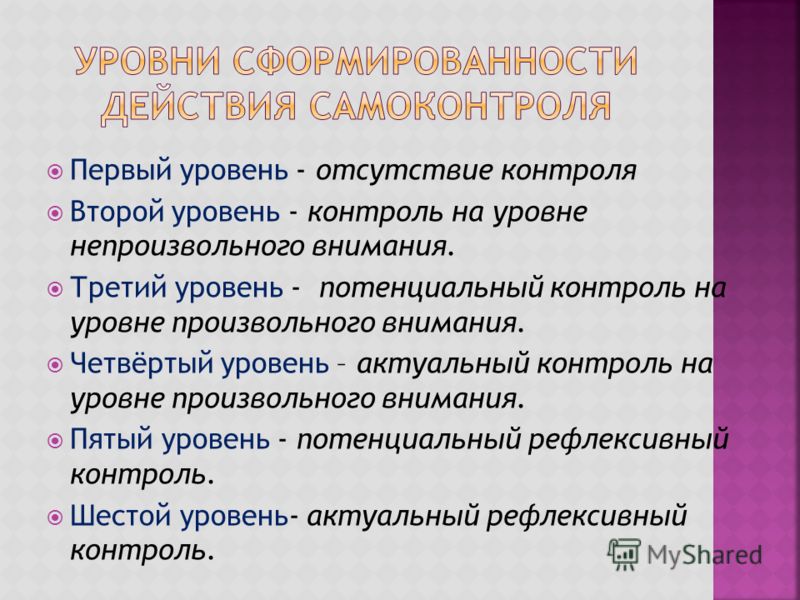 УРОВНИ СФОРМИРОВАННОСТИ ДЕЙСТВИЯ САМОКОНТРОЛЯ

Первый уровень - отсутствие контроля

Второй уровень - контроль на уровне непроизвольного внимания.

Третий уровень - потенциальный контроль на уровне произвольного внимания.

Четвёртый уровень – актуальный контроль на уровне произвольного внимания.

Пятый уровень - потенциальный рефлексивный контроль.

Шестой уровень- актуальный рефлексивный контроль.

MyShared